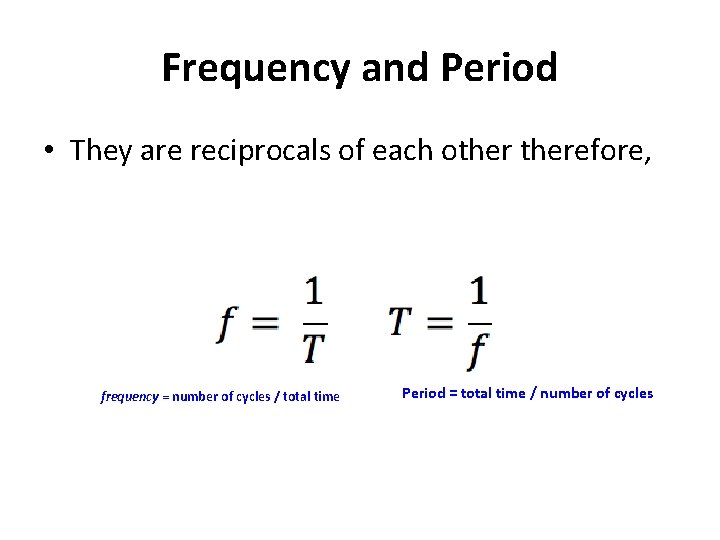 Frequency and Period

• They are reciprocals of each other therefore,

$f = \frac{1}{T}$ $T = \frac{1}{f}$

frequency = number of cycles / total time

Period = total time / number of cycles